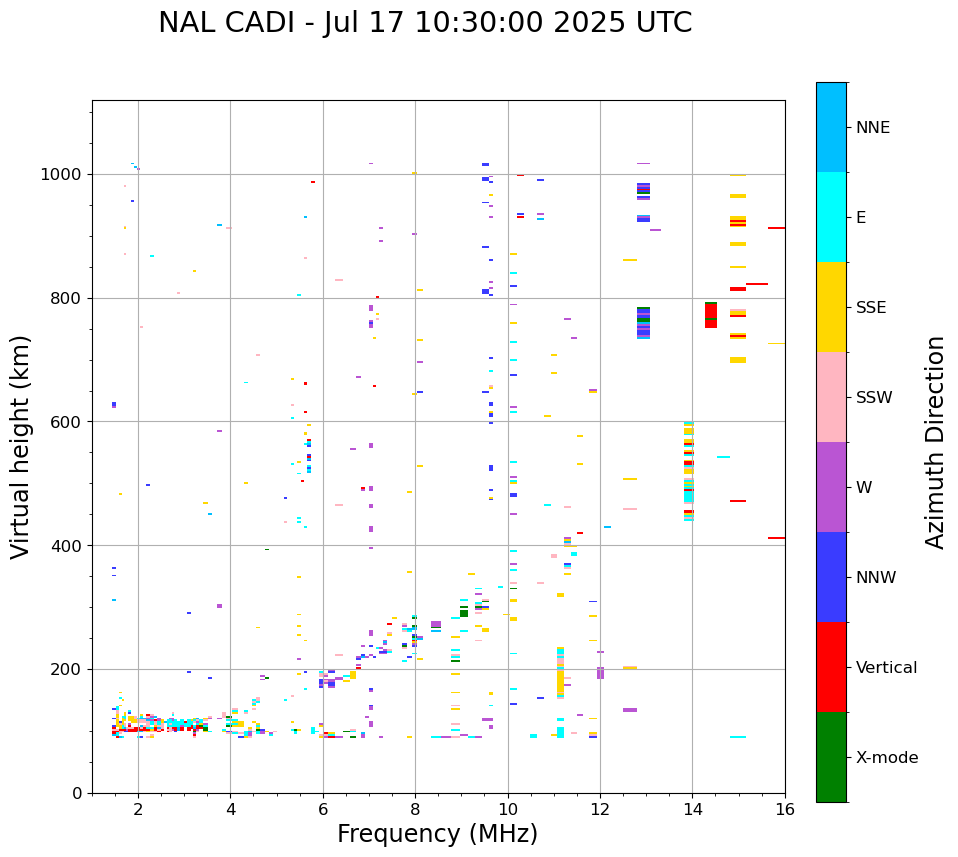 NAL CADI - Jul 17 10:30:00 2025 UTC

Virtual height (km)

1000
800
600
400
200
0

2
4
6
8
10
12
14
16

Frequency (MHz)

NNE
E
SSE
SSW
W
NNW
Vertical
X-mode

Azimuth Direction